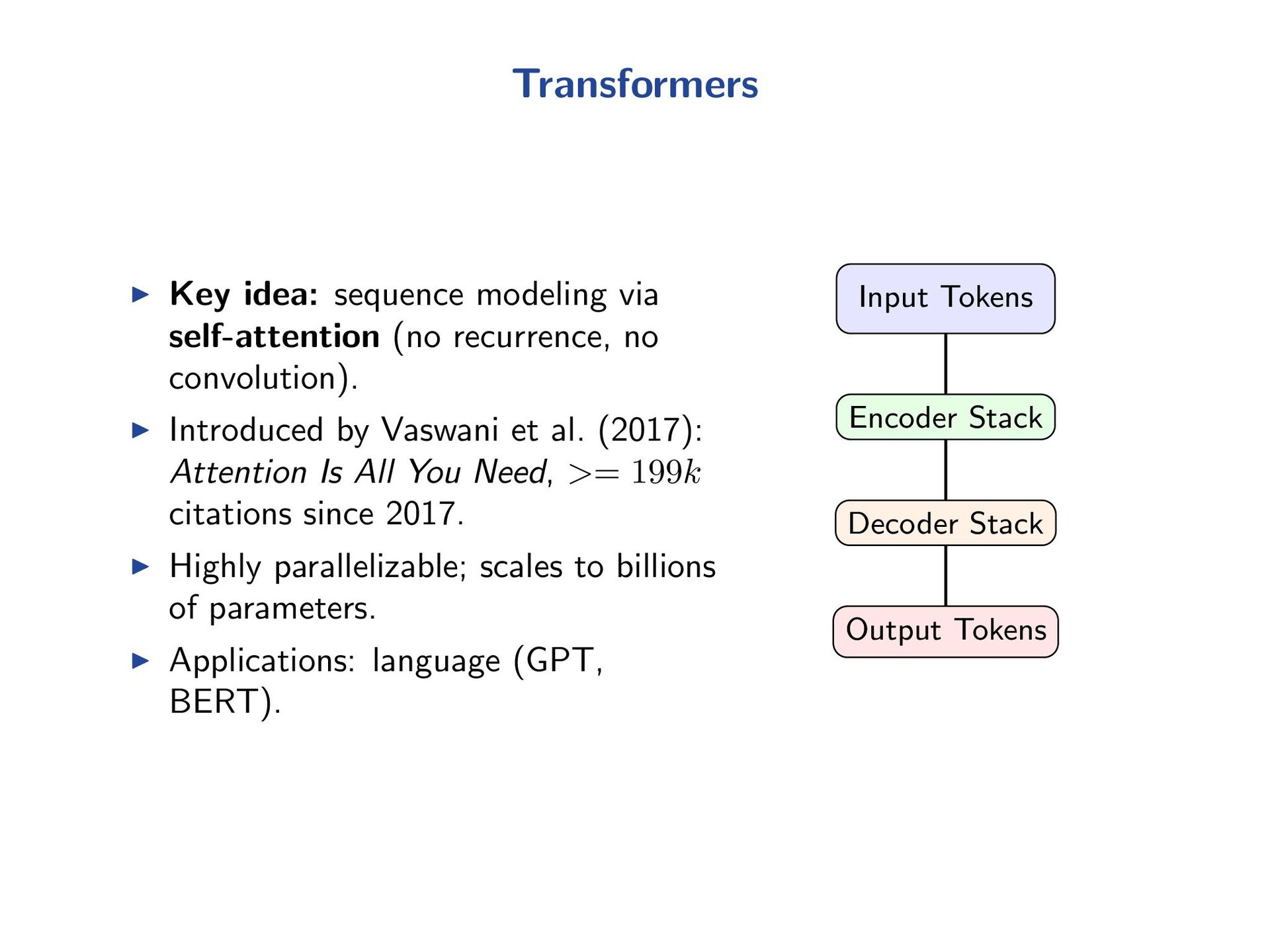 Transformers

▶ Key idea: sequence modeling via self-attention (no recurrence, no convolution).

▶ Introduced by Vaswani et al. (2017): Attention Is All You Need, $>= 199k$ citations since 2017.

▶ Highly parallelizable; scales to billions of parameters.

▶ Applications: language (GPT, BERT).

Input Tokens

Encoder Stack

Decoder Stack

Output Tokens